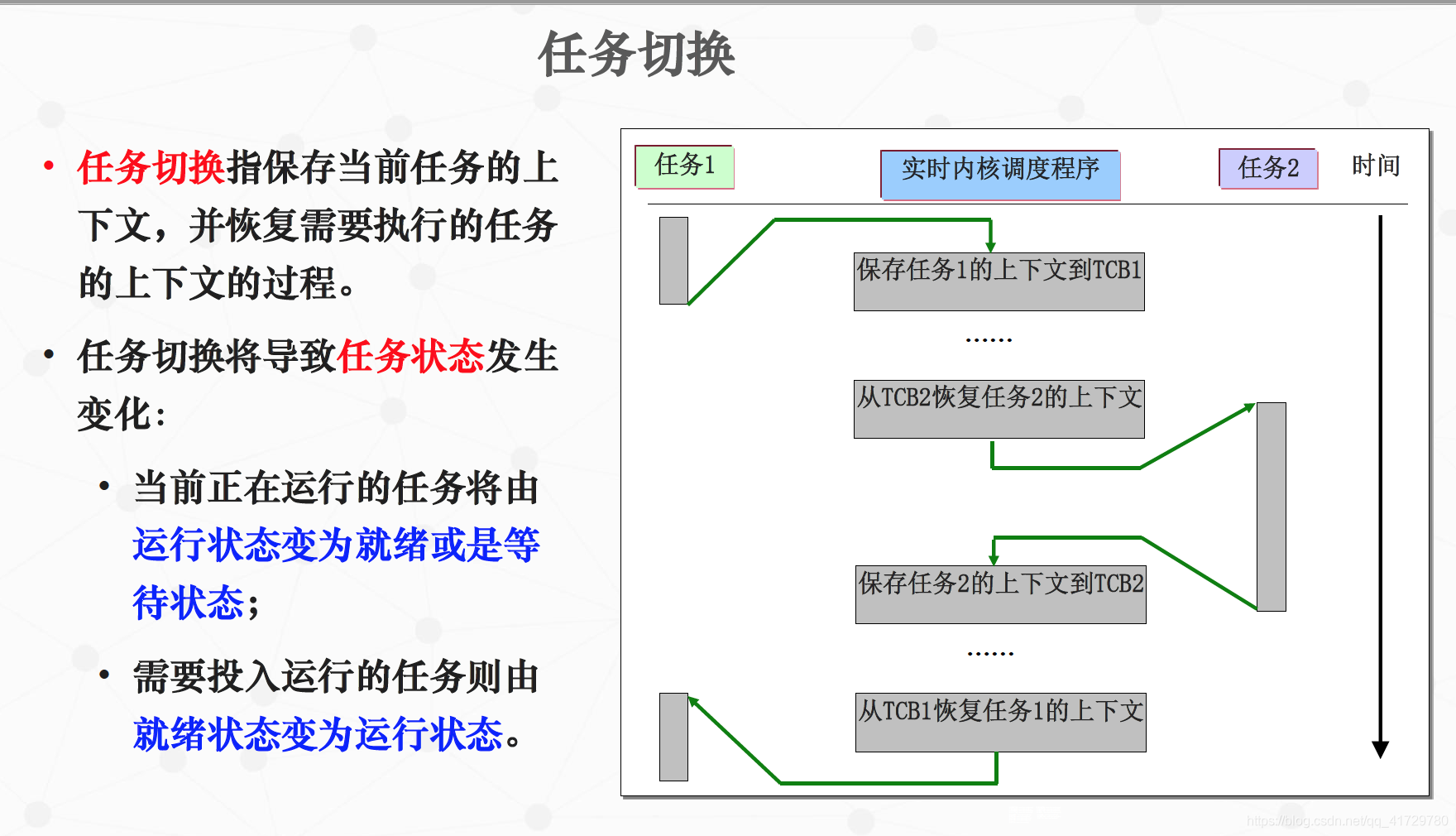 任务切换

• 任务切换指保存当前任务的上下文，并恢复需要执行的任务的上下文的过程。

• 任务切换将导致任务状态发生变化：

• 当前正在运行的任务将由运行状态变为就绪或是等待状态；

• 需要投入运行的任务则由就绪状态变为运行状态。

任务1
实时内核调度程序
任务2
时间
保存任务1的上下文到TCB1
……
从TCB2恢复任务2的上下文
保存任务2的上下文到TCB2
……
从TCB1恢复任务1的上下文

https://blog.csdn.net/qq_41729780